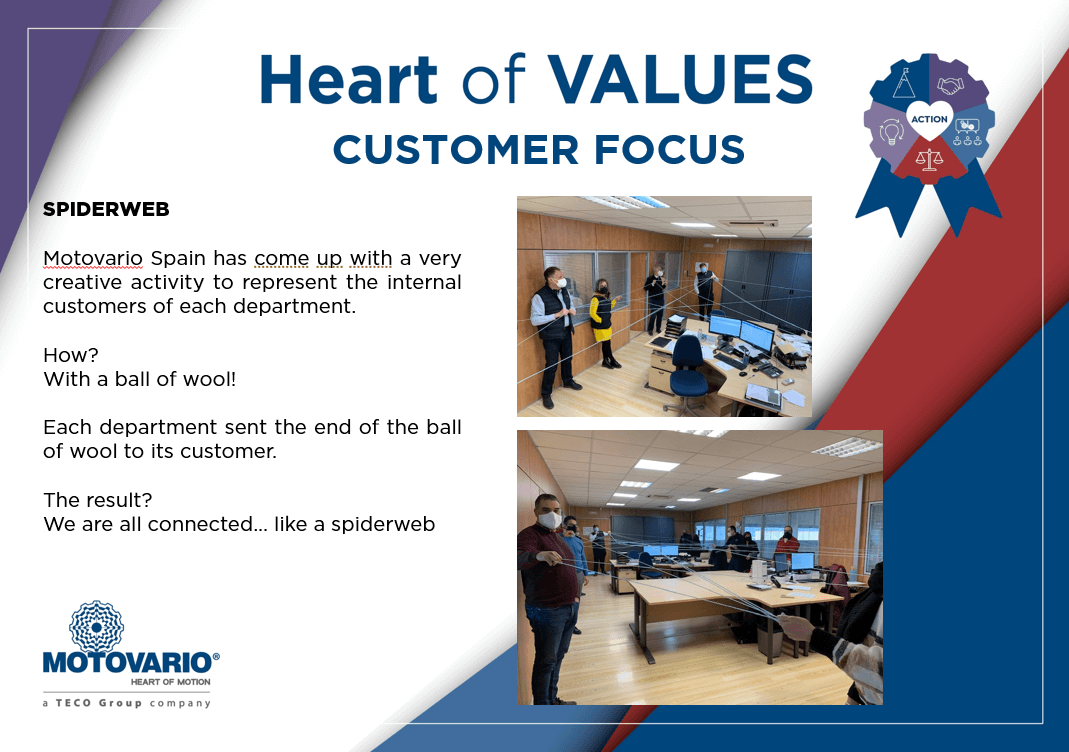 Heart of VALUES
CUSTOMER FOCUS

ACTION

SPIDERWEB

Motovario Spain has come up with a very creative activity to represent the internal customers of each department.

How?
With a ball of wool!

Each department sent the end of the ball of wool to its customer.

The result?
We are all connected... like a spiderweb

MOTOVARIO®
HEART OF MOTION
a TECO Group company